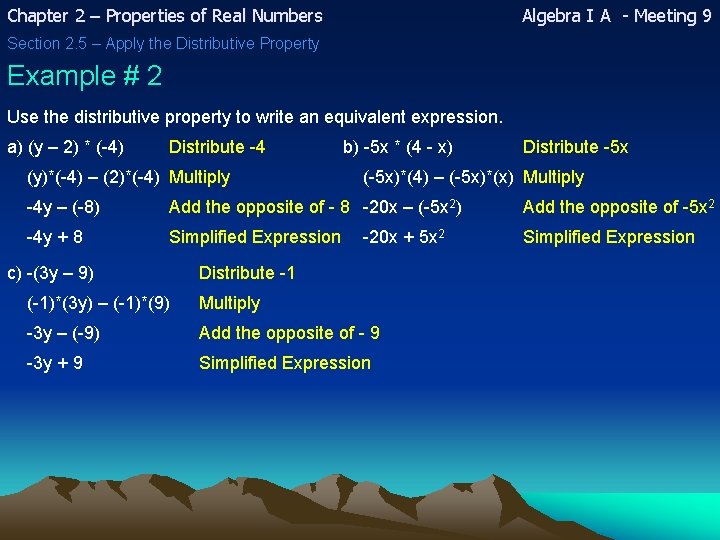 Chapter 2 – Properties of Real Numbers

Algebra I A - Meeting 9

Section 2.5 – Apply the Distributive Property

Example # 2

Use the distributive property to write an equivalent expression.

a) $(y – 2) * (-4)$ Distribute -4

$(y)*(-4) – (2)*(-4)$ Multiply

$-4y – (-8)$ Add the opposite of - 8

$-4y + 8$ Simplified Expression

b) $-5x * (4 - x)$ Distribute -5x

$(-5x)*(4) – (-5x)*(x)$ Multiply

$-20x – (-5x^2)$ Add the opposite of $-5x^2$

$-20x + 5x^2$ Simplified Expression

c) $-(3y – 9)$ Distribute -1

$(-1)*(3y) – (-1)*(9)$ Multiply

$-3y – (-9)$ Add the opposite of - 9

$-3y + 9$ Simplified Expression